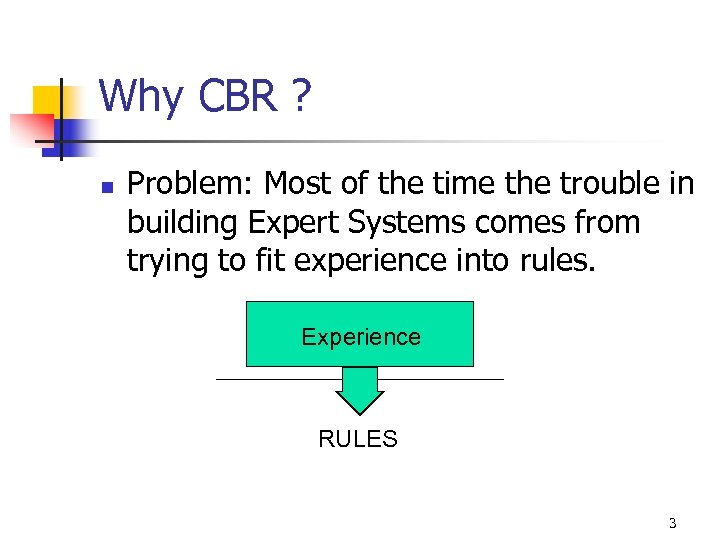 Why CBR ?

Problem: Most of the time the trouble in building Expert Systems comes from trying to fit experience into rules.

Experience

RULES

3